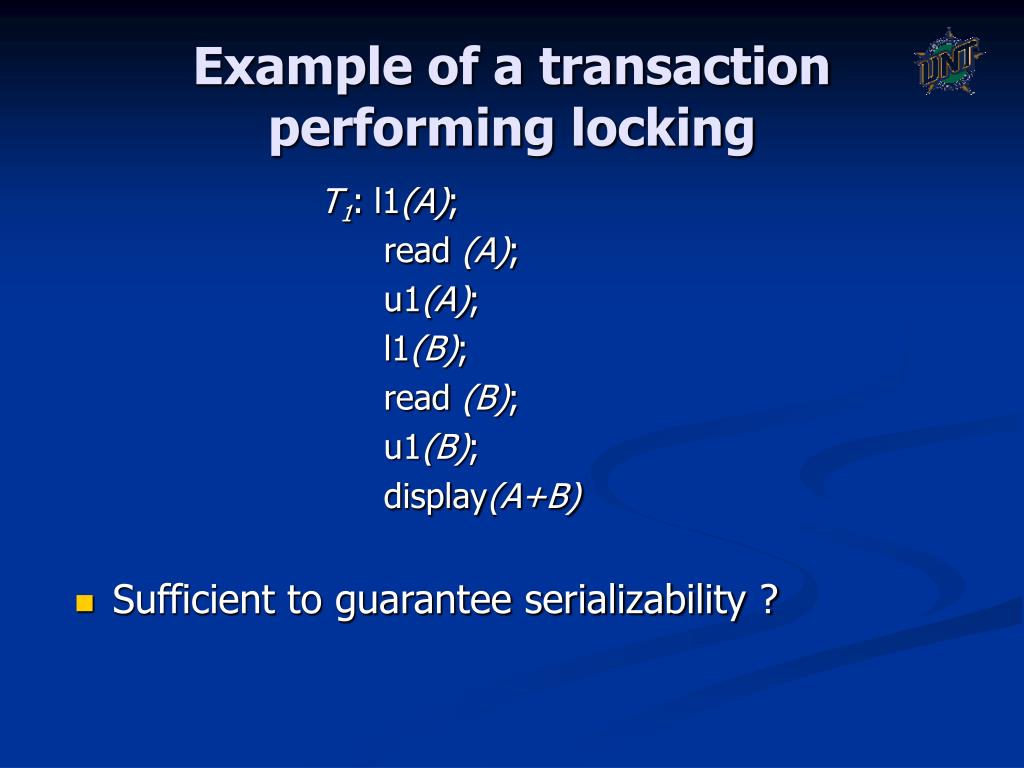 Example of a transaction performing locking

UNT

$T_1$: l1(A);
read (A);
u1(A);
l1(B);
read (B);
u1(B);
display(A+B)

Sufficient to guarantee serializability ?